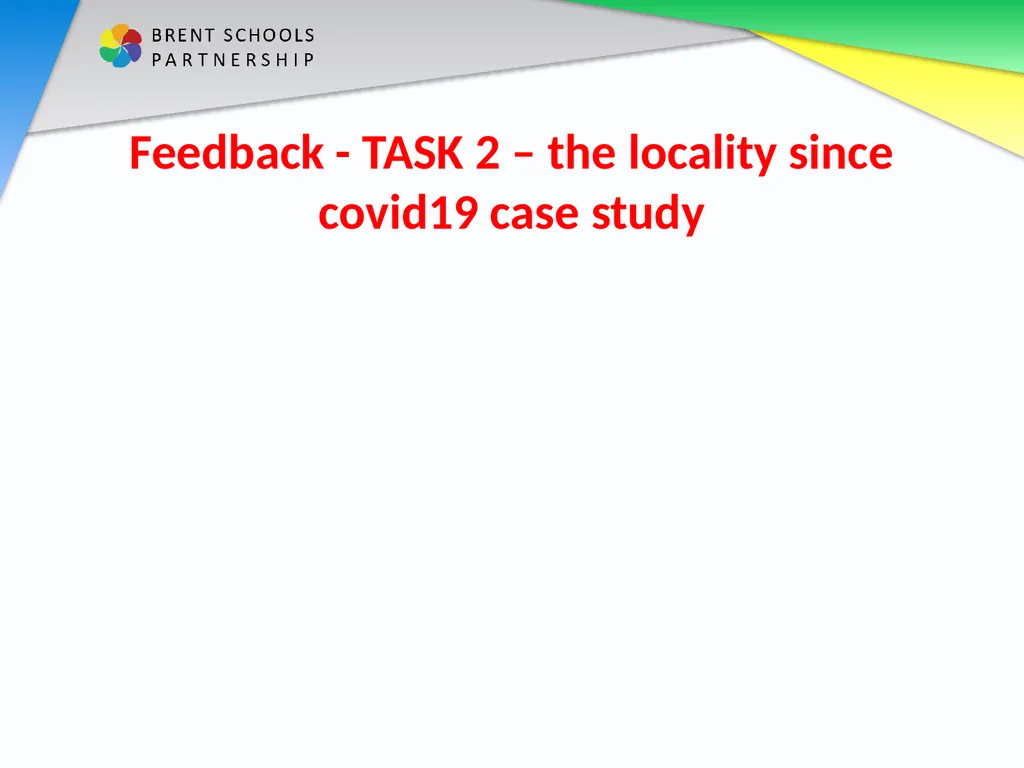 BRENT SCHOOLS
PARTNERSHIP

Feedback - TASK 2 – the locality since covid19 case study